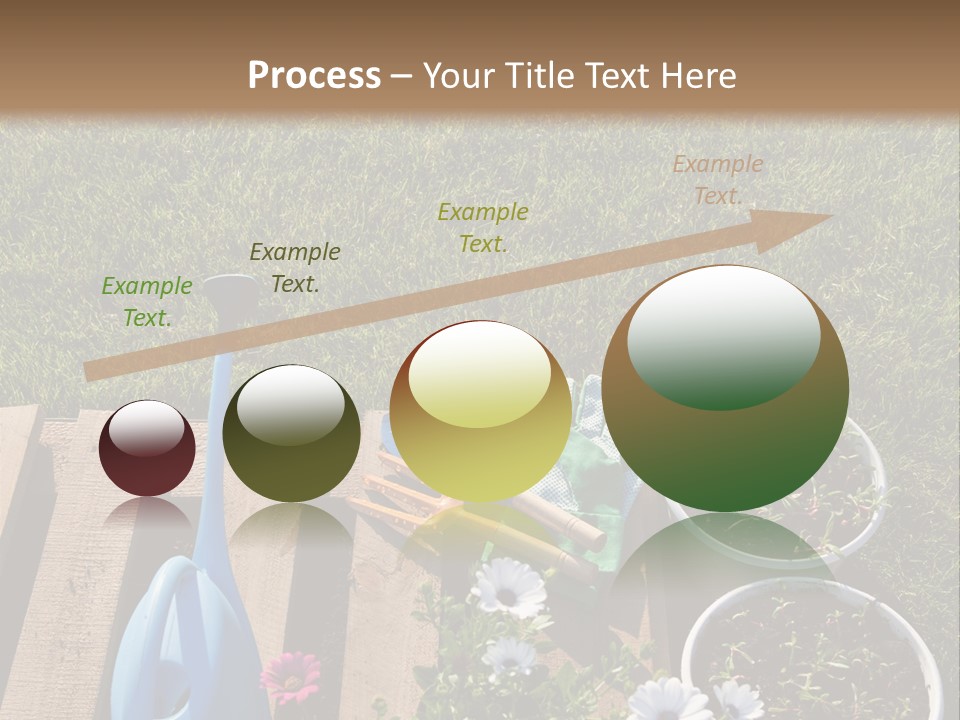 Process – Your Title Text Here

Example Text.

Example Text.

Example Text.

Example Text.